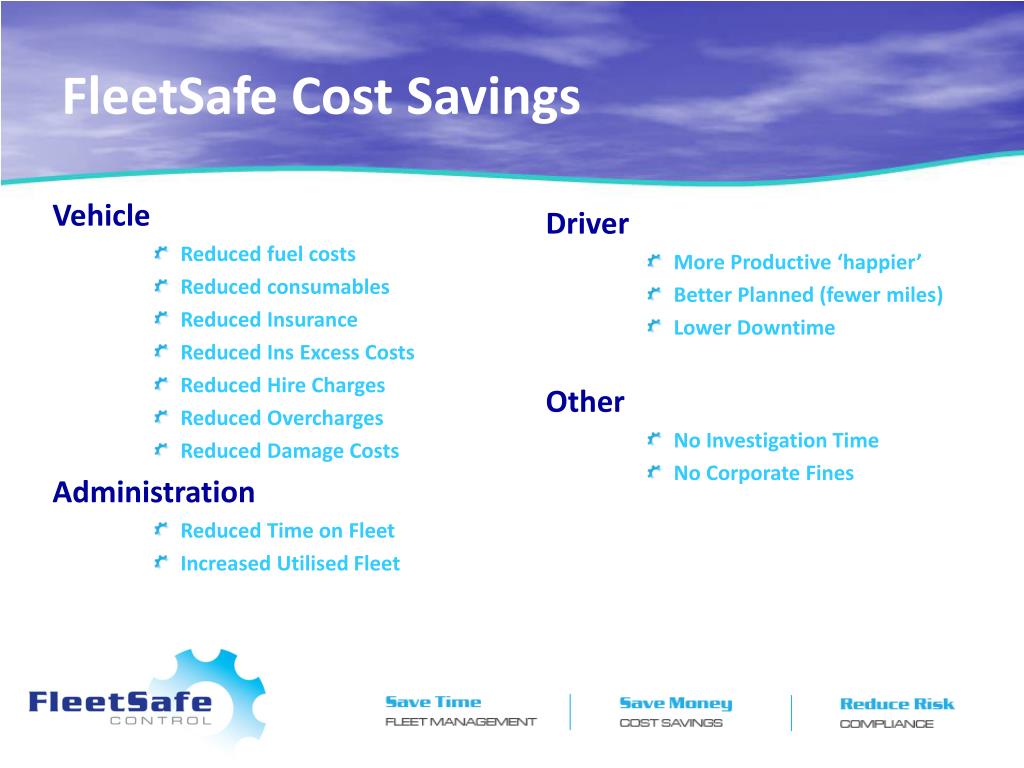 FleetSafe Cost Savings

Vehicle
Reduced fuel costs
Reduced consumables
Reduced Insurance
Reduced Ins Excess Costs
Reduced Hire Charges
Reduced Overcharges
Reduced Damage Costs

Administration
Reduced Time on Fleet
Increased Utilised Fleet

Driver
More Productive ‘happier’
Better Planned (fewer miles)
Lower Downtime

Other
No Investigation Time
No Corporate Fines

FleetSafe CONTROL

Save Time
FLEET MANAGEMENT

Save Money
COST SAVINGS

Reduce Risk
COMPLIANCE